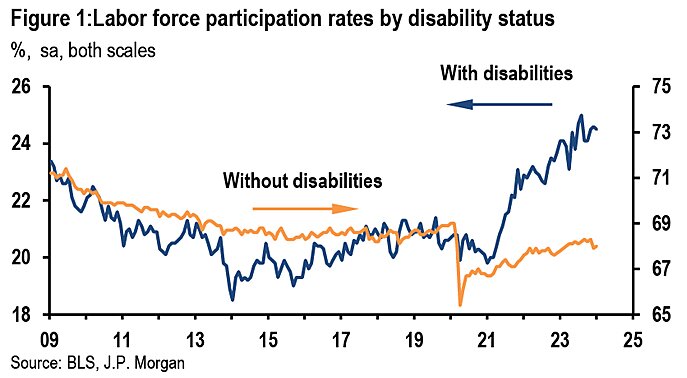 Figure 1:Labor force participation rates by disability status
%, sa, both scales

With disabilities

Without disabilities

26
24
22
20
18

75
73
71
69
67
65

09 11 13 15 17 19 21 23 25

Source: BLS, J.P. Morgan